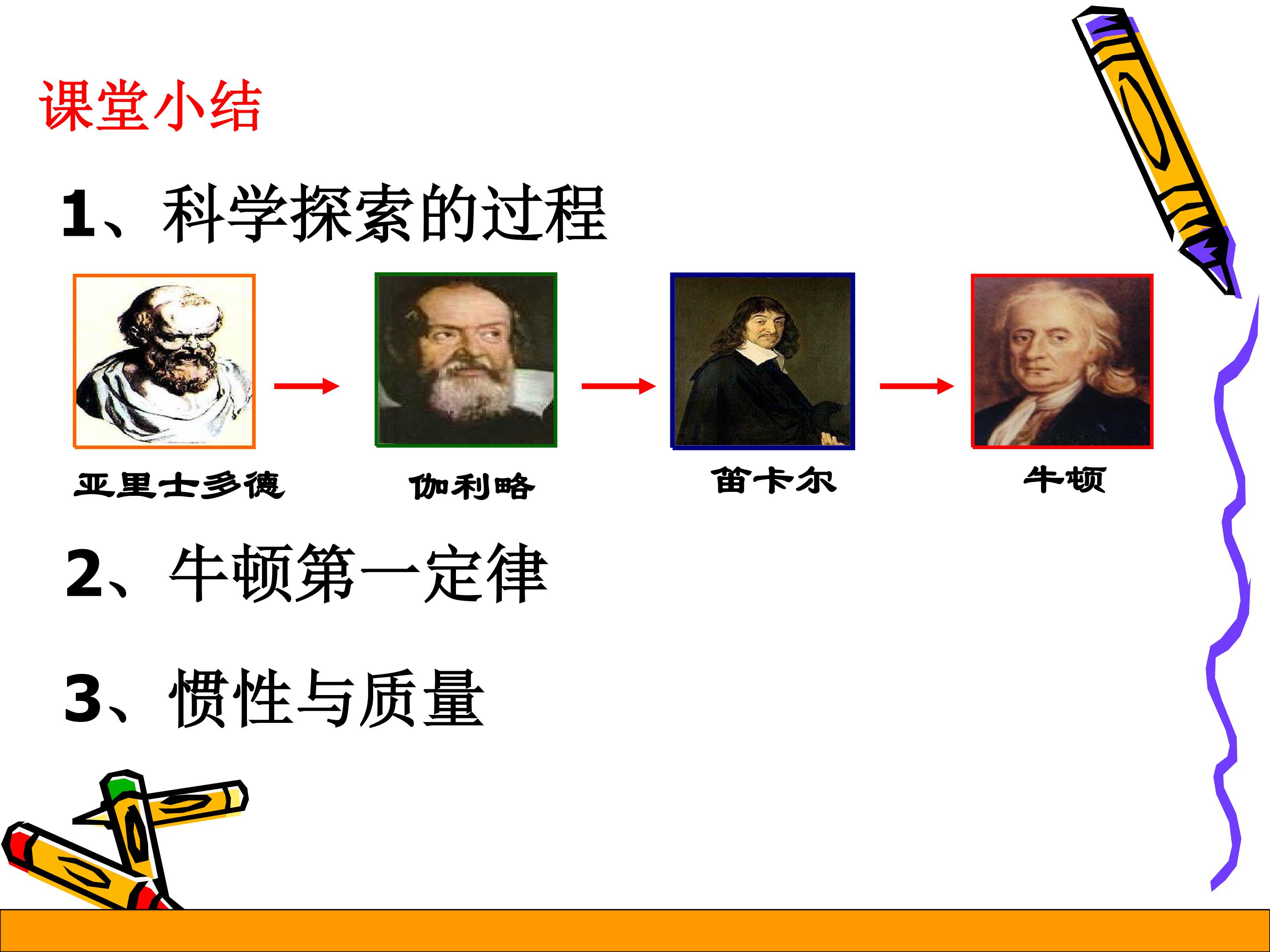 课堂小结

1、科学探索的过程

亚里士多德

伽利略

笛卡尔

牛顿

2、牛顿第一定律

3、惯性与质量